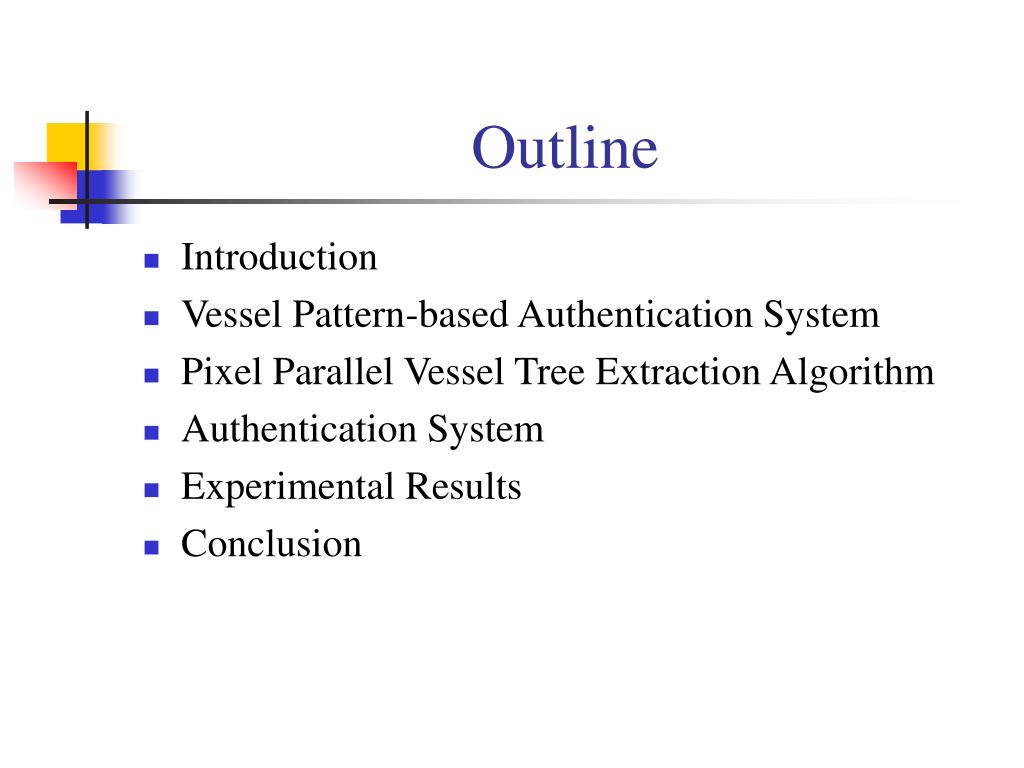 Outline

- Introduction
- Vessel Pattern-based Authentication System
- Pixel Parallel Vessel Tree Extraction Algorithm
- Authentication System
- Experimental Results
- Conclusion